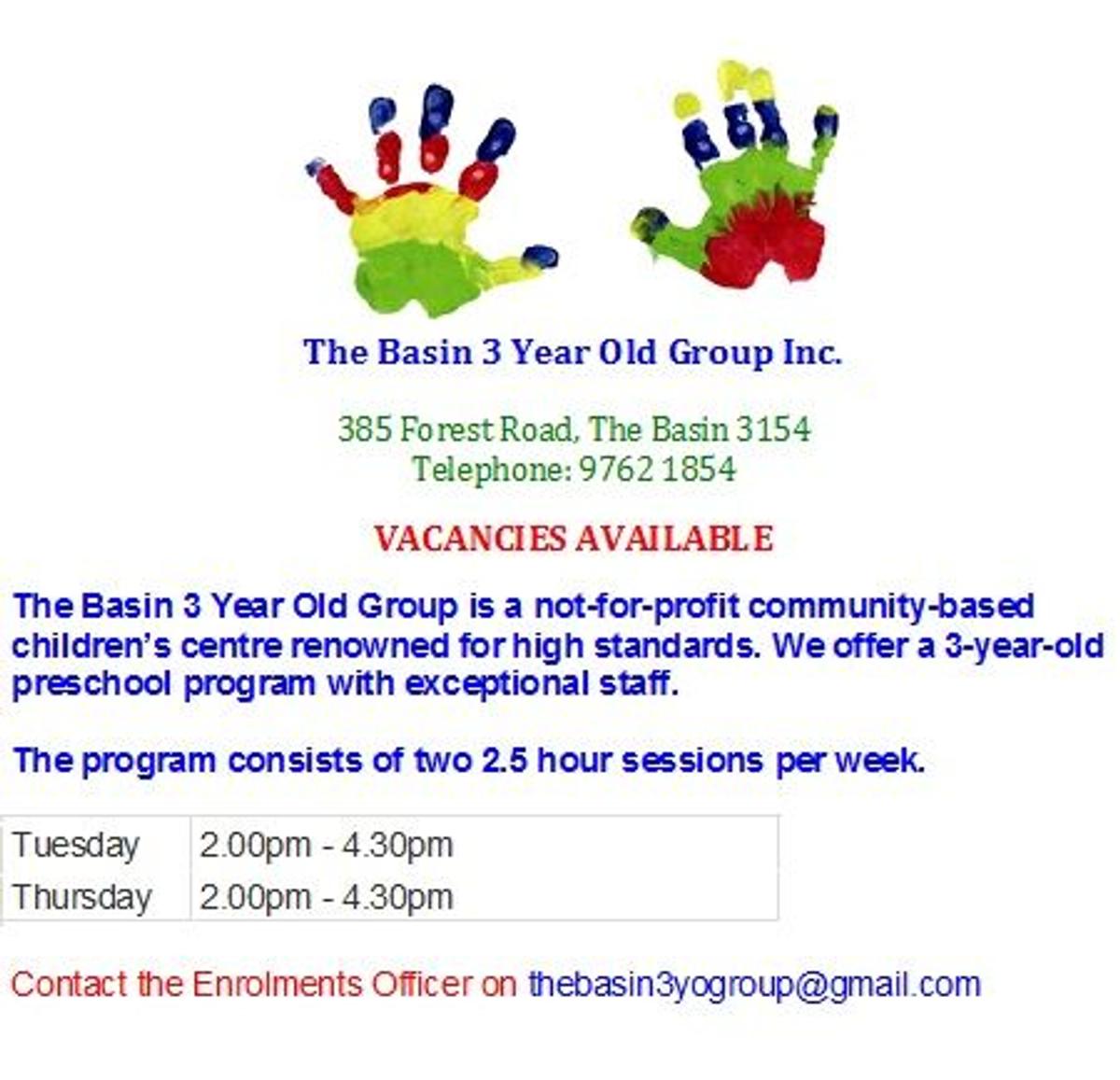 The Basin 3 Year Old Group Inc.

385 Forest Road, The Basin 3154
Telephone: 9762 1854

VACANCIES AVAILABLE

The Basin 3 Year Old Group is a not-for-profit community-based children's centre renowned for high standards. We offer a 3-year-old preschool program with exceptional staff.

The program consists of two 2.5 hour sessions per week.

| Tuesday | 2.00pm - 4.30pm |
|---|---|
| Thursday | 2.00pm - 4.30pm |

Contact the Enrolments Officer on thebasin3yogroup@gmail.com